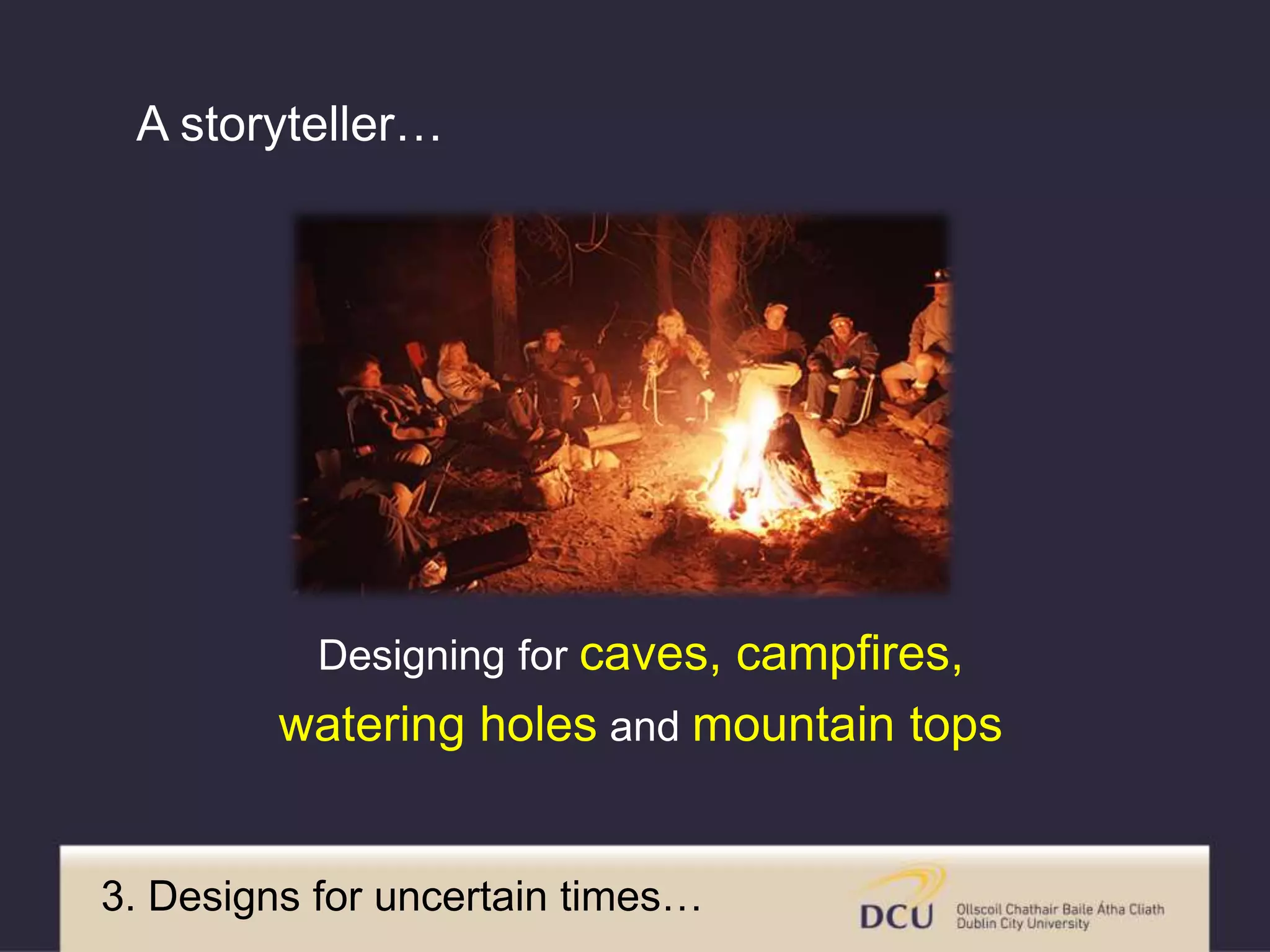 A storyteller…

Designing for caves, campfires, watering holes and mountain tops

3. Designs for uncertain times…

DCU Ollscoil Chathair Baile Átha Cliath Dublin City University